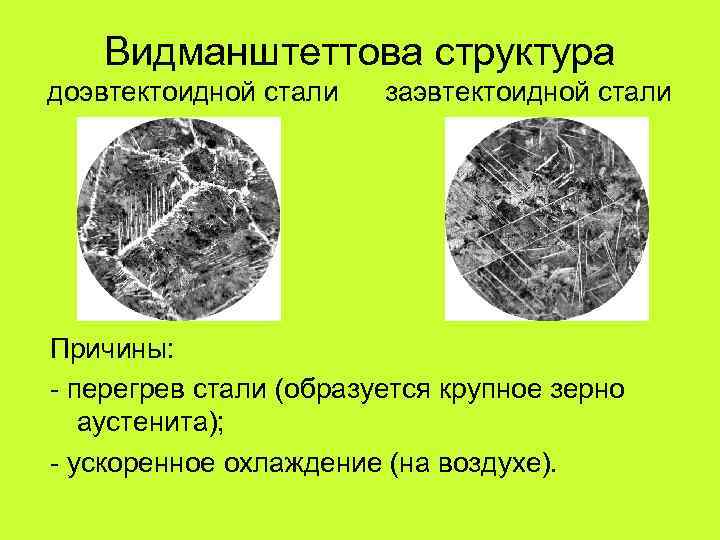 Видманштеттова структура

доэвтектоидной стали

заэвтектоидной стали

Причины:

- перегрев стали (образуется крупное зерно аустенита);

- ускоренное охлаждение (на воздухе).